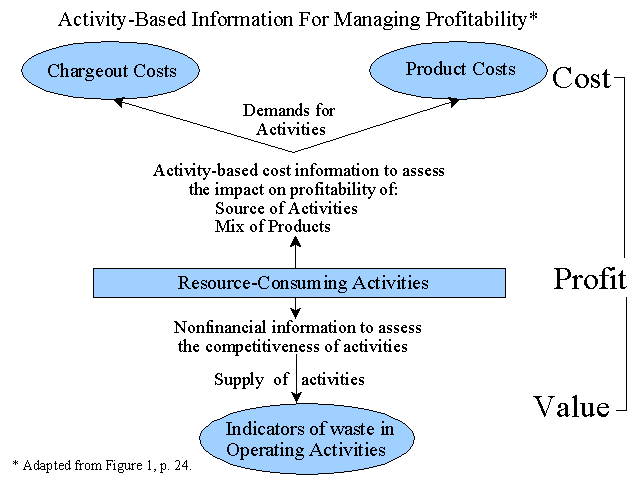 Activity-Based Information For Managing Profitability*

Chargeout Costs

Product Costs

Cost

Demands for Activities

Activity-based cost information to assess the impact on profitability of:
Source of Activities
Mix of Products

Resource-Consuming Activities

Profit

Nonfinancial information to assess the competitiveness of activities

Supply of activities

Value

Indicators of waste in Operating Activities

* Adapted from Figure 1, p. 24.